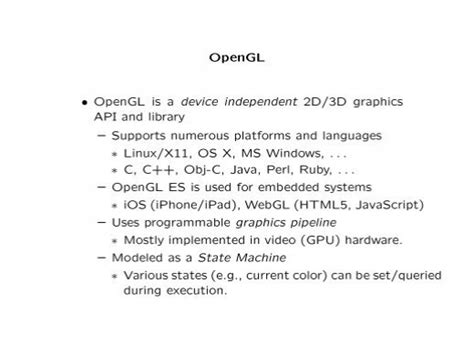 OpenGL

• OpenGL is a device independent 2D/3D graphics API and library

– Supports numerous platforms and languages

∗ Linux/X11, OS X, MS Windows, . . .

∗ C, C++, Obj-C, Java, Perl, Ruby, . . .

– OpenGL ES is used for embedded systems

∗ iOS (iPhone/iPad), WebGL (HTML5, JavaScript)

– Uses programmable graphics pipeline

∗ Mostly implemented in video (GPU) hardware.

– Modeled as a State Machine

∗ Various states (e.g., current color) can be set/queried during execution.